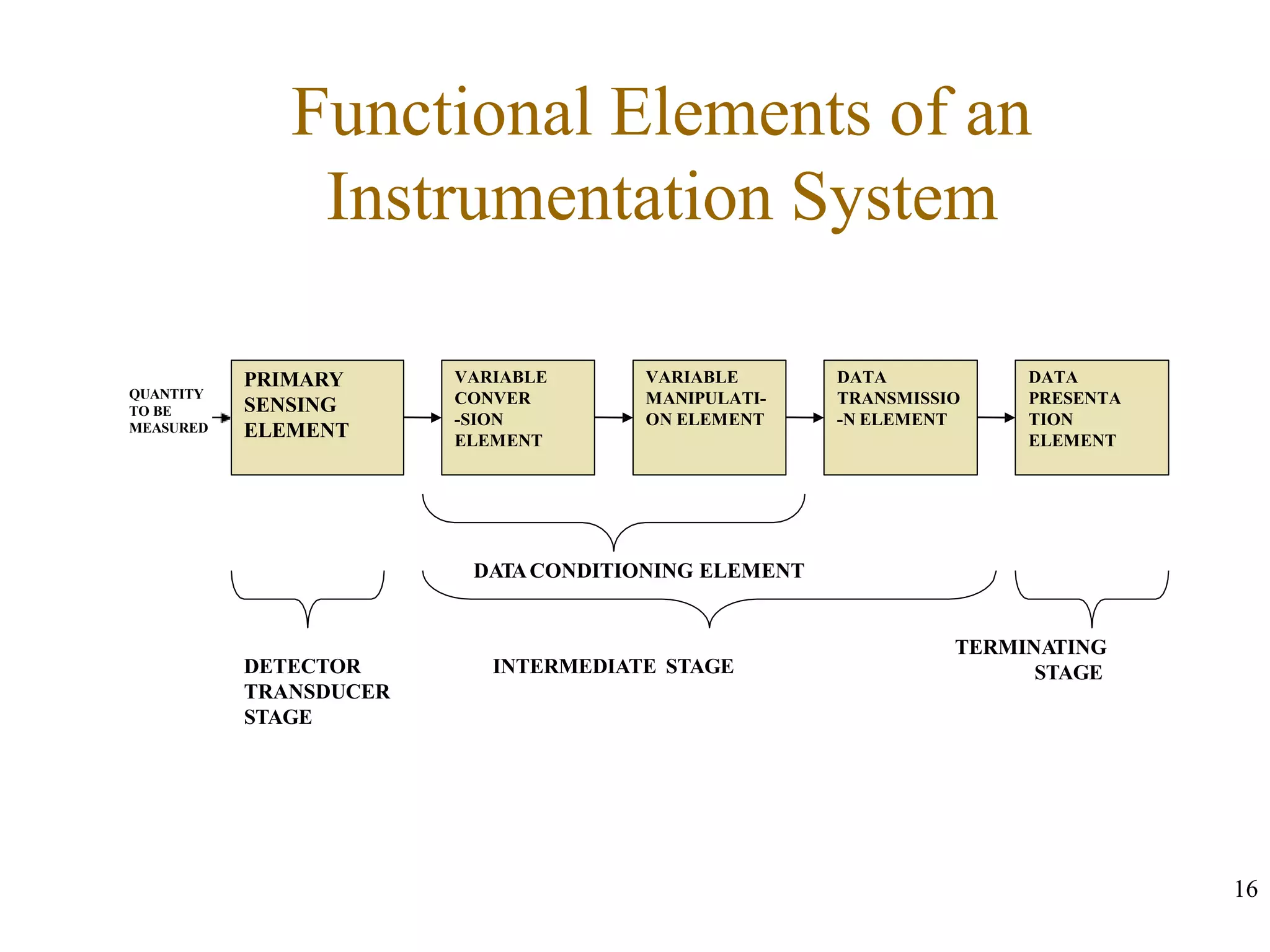 Functional Elements of an Instrumentation System

QUANTITY TO BE MEASURED

PRIMARY SENSING ELEMENT

VARIABLE CONVER -SION ELEMENT

VARIABLE MANIPULATI- ON ELEMENT

DATA TRANSMISSIO -N ELEMENT

DATA PRESENTA TION ELEMENT

DATA CONDITIONING ELEMENT

DETECTOR TRANSDUCER STAGE

INTERMEDIATE STAGE

TERMINATING STAGE

16